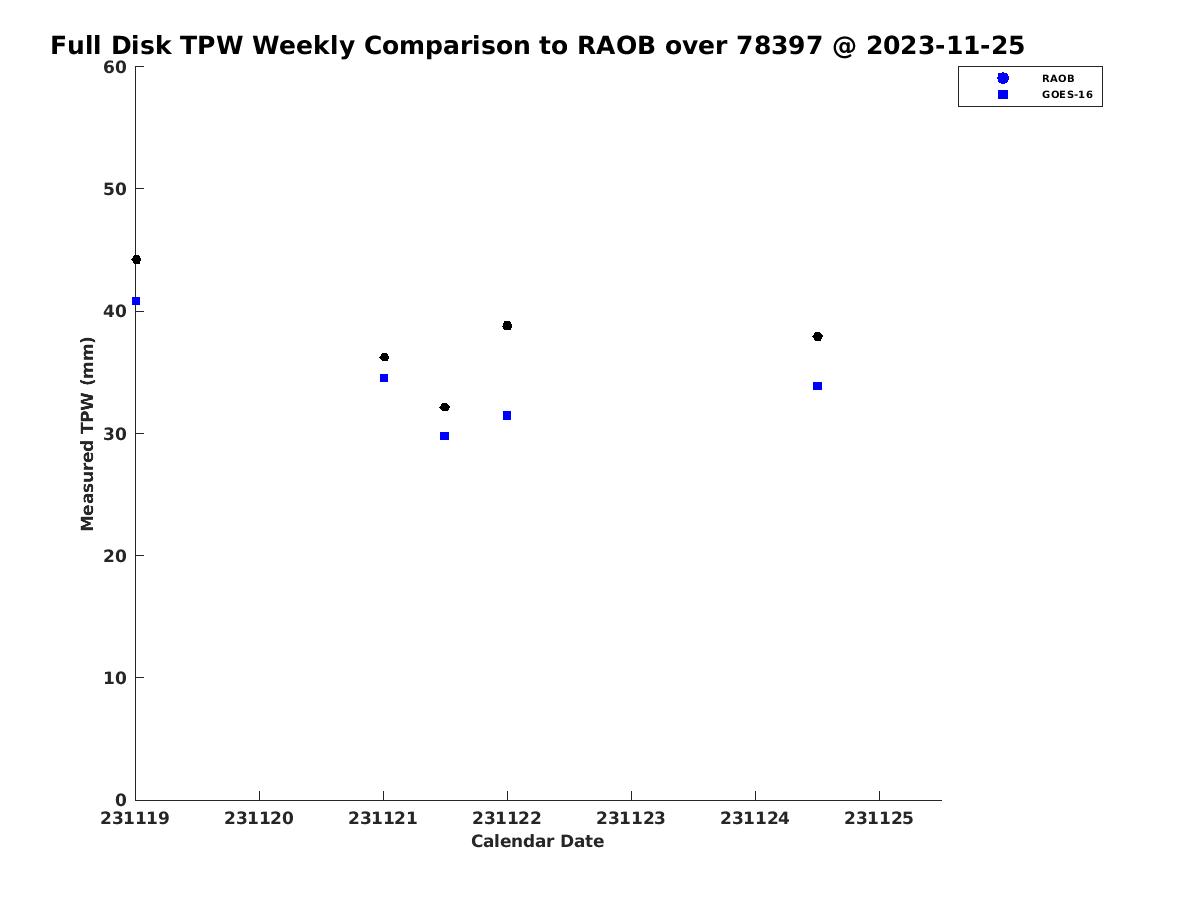 Full Disk TPW Weekly Comparison to RAOB over 78397 @ 2023-11-25

RAOB
GOES-16

Measured TPW (mm)

60
50
40
30
20
10
0

231119
231120
231121
231122
231123
231124
231125

Calendar Date